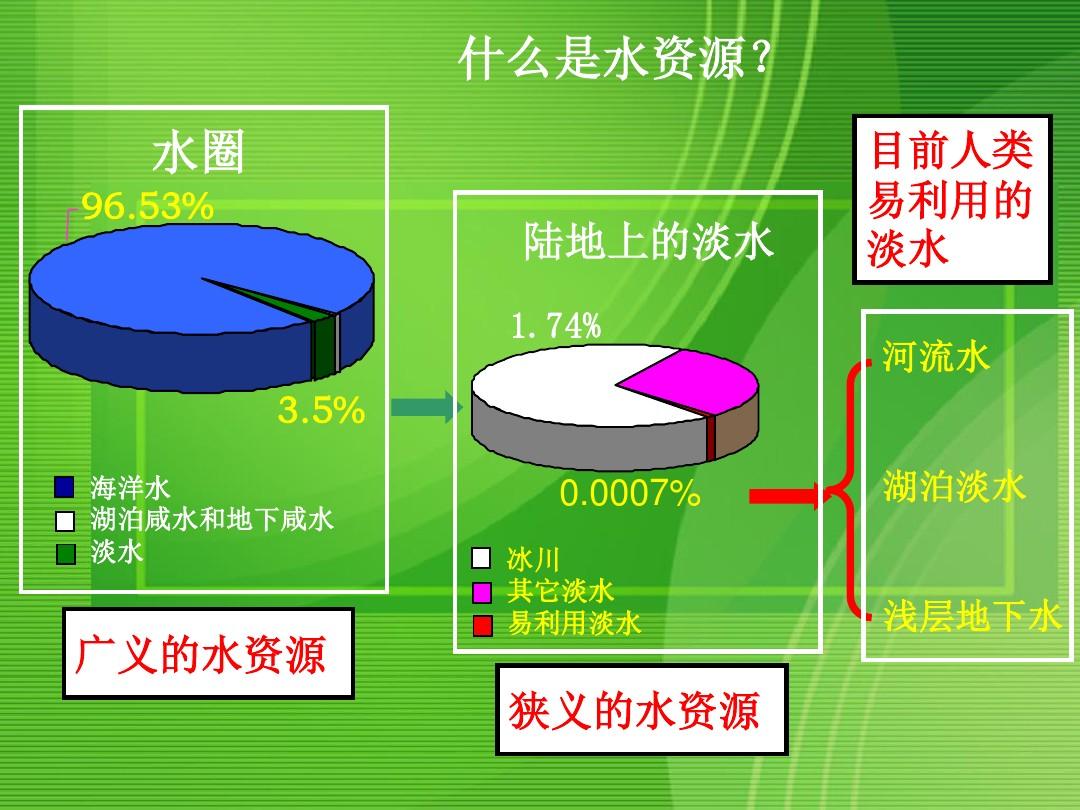 什么是水资源？

水圈

96.53%

3.5%

海洋水
湖泊咸水和地下咸水
淡水

广义的水资源

陆地上的淡水

1.74%

0.0007%

冰川
其它淡水
易利用淡水

狭义的水资源

目前人类易利用的淡水

河流水

湖泊淡水

浅层地下水